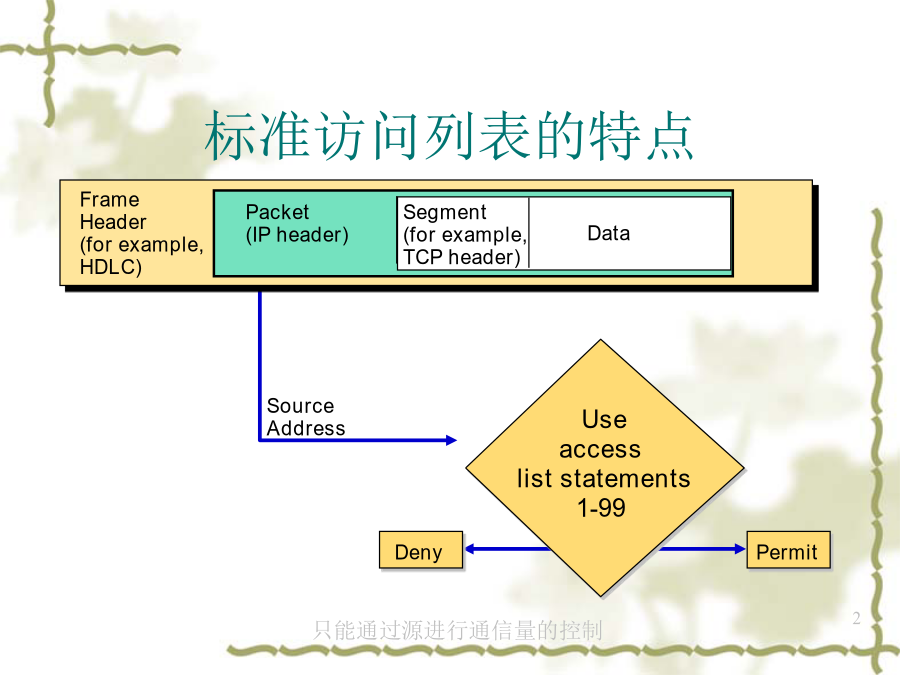 标准访问列表的特点

Frame Header (for example, HDLC)

Packet (IP header)

Segment (for example, TCP header)

Data

Source Address

Use access list statements 1-99

Deny

Permit

只能通过源进行通信量的控制

2